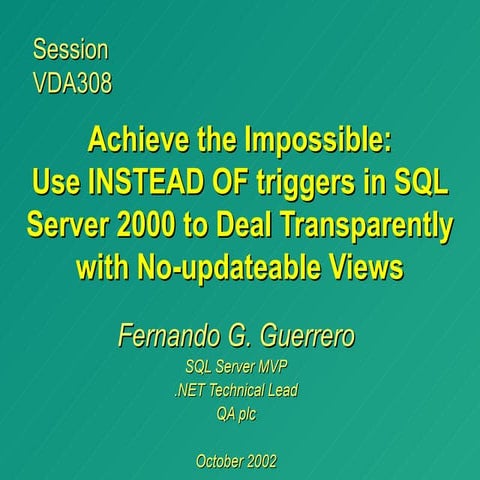 Session
VDA308

Achieve the Impossible: Use INSTEAD OF triggers in SQL Server 2000 to Deal Transparently with No-updateable Views

Fernando G. Guerrero
SQL Server MVP
.NET Technical Lead
QA plc

October 2002